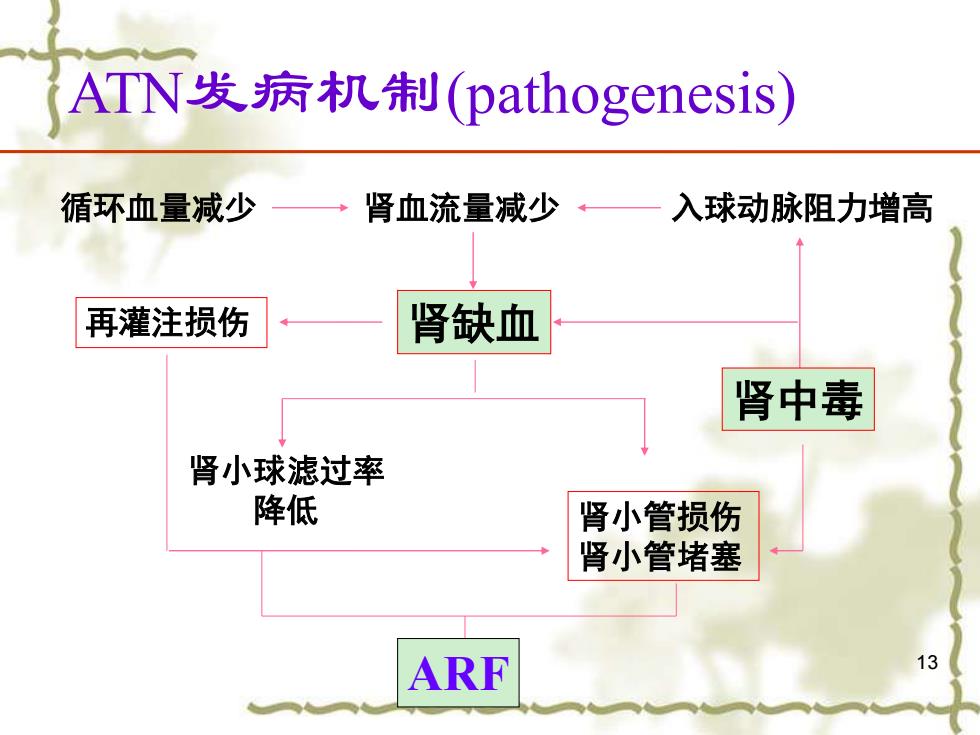 ATN发病机制(pathogenesis)

循环血量减少

肾血流量减少

入球动脉阻力增高

再灌注损伤

肾缺血

肾中毒

肾小球滤过率降低

肾小管损伤
肾小管堵塞

ARF

13